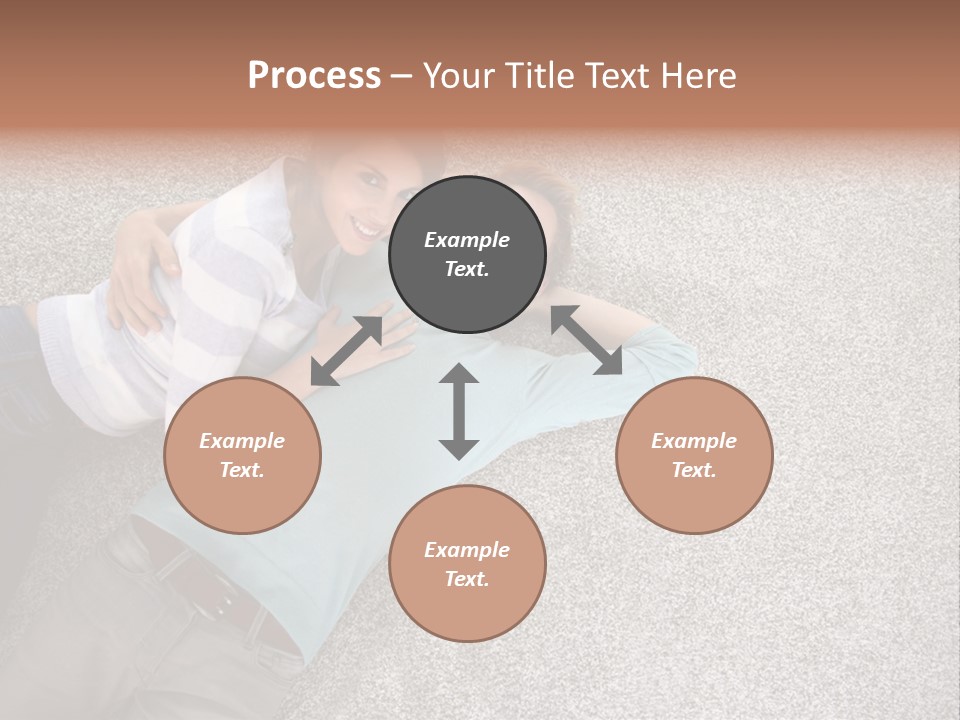 Process – Your Title Text Here

Example Text.

Example Text.

Example Text.

Example Text.